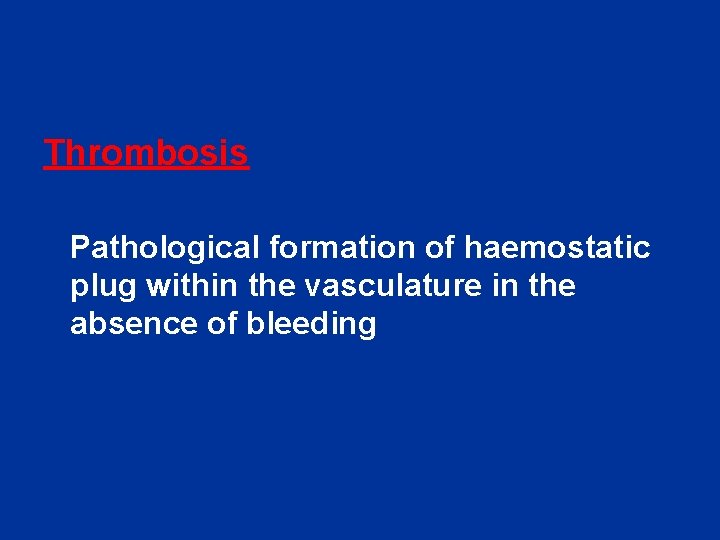 Thrombosis

Pathological formation of haemostatic plug within the vasculature in the absence of bleeding